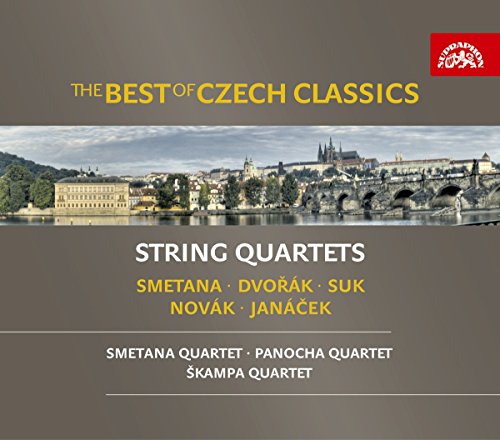 SUPRAPHON

THE BEST OF CZECH CLASSICS

STRING QUARTETS

SMETANA · DVOŘÁK · SUK
NOVÁK · JANÁČEK

SMETANA QUARTET · PANOCHA QUARTET
ŠKAMPA QUARTET